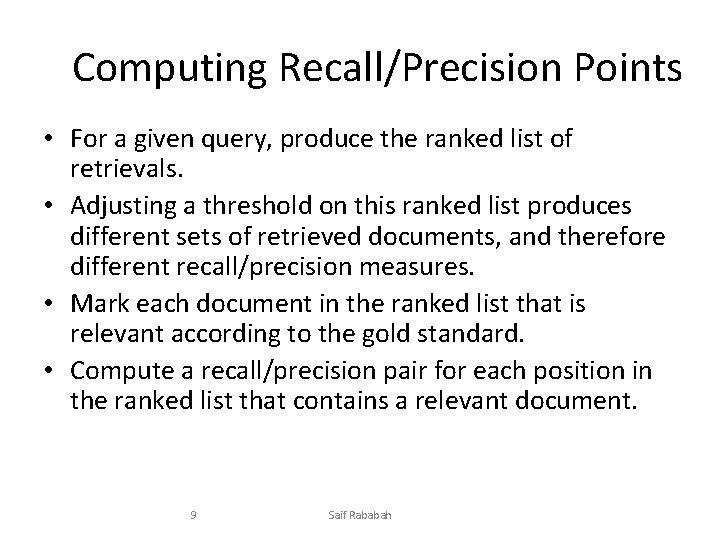 Computing Recall/Precision Points

• For a given query, produce the ranked list of retrievals.

• Adjusting a threshold on this ranked list produces different sets of retrieved documents, and therefore different recall/precision measures.

• Mark each document in the ranked list that is relevant according to the gold standard.

• Compute a recall/precision pair for each position in the ranked list that contains a relevant document.

9

Saif Rababah